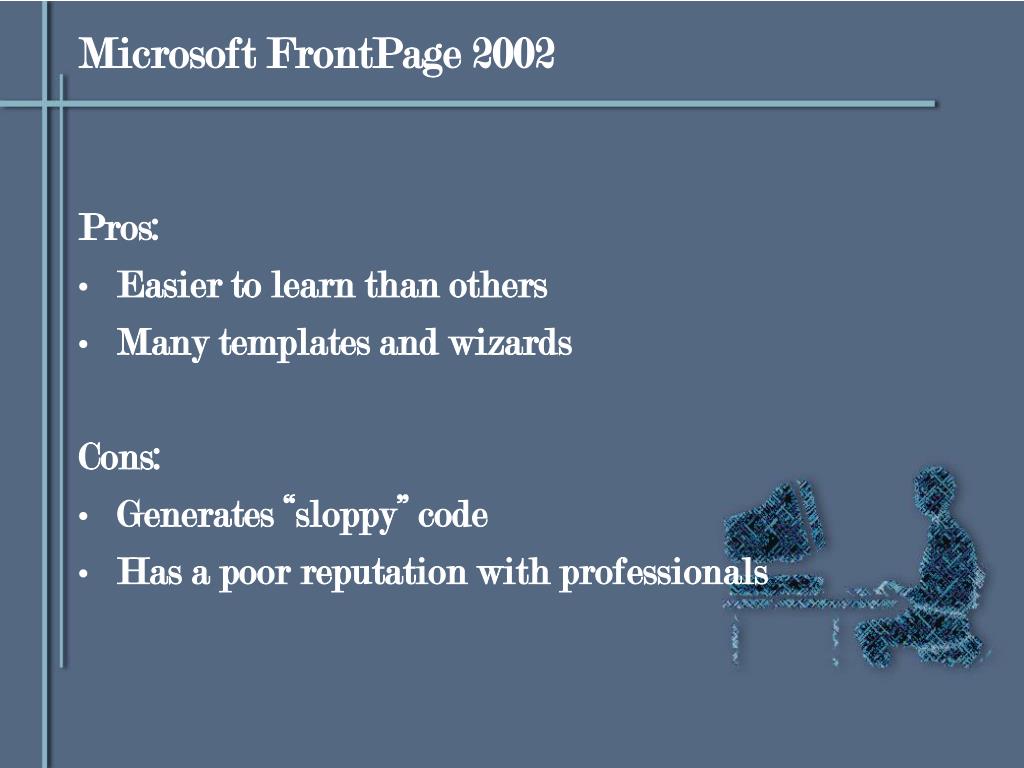 Microsoft FrontPage 2002

Pros:
• Easier to learn than others
• Many templates and wizards

Cons:
• Generates “sloppy” code
• Has a poor reputation with professionals